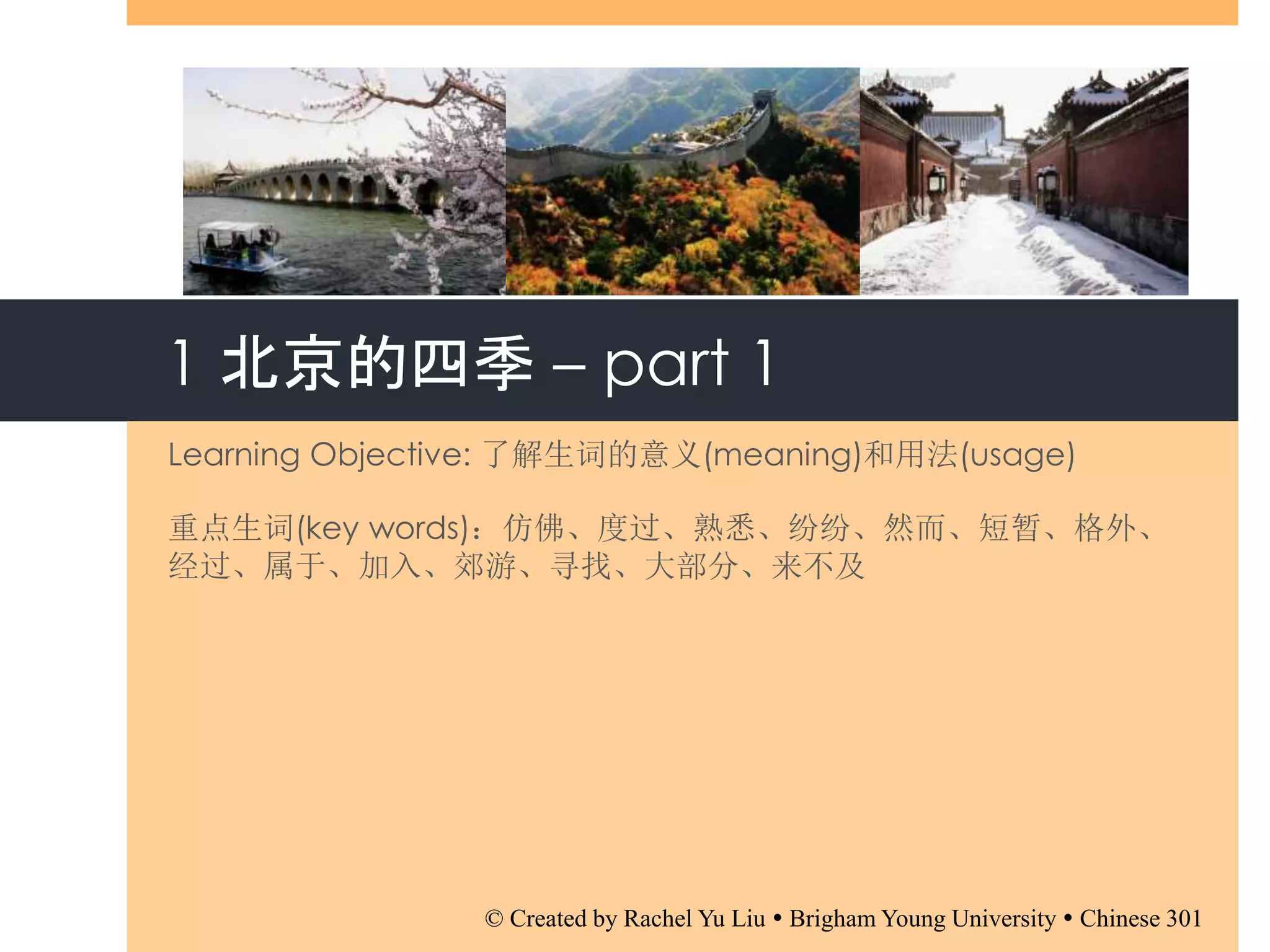 1 北京的四季 – part 1

Learning Objective: 了解生词的意义(meaning)和用法(usage)

重点生词(key words)：仿佛、度过、熟悉、纷纷、然而、短暂、格外、经过、属于、加入、郊游、寻找、大部分、来不及

© Created by Rachel Yu Liu • Brigham Young University • Chinese 301